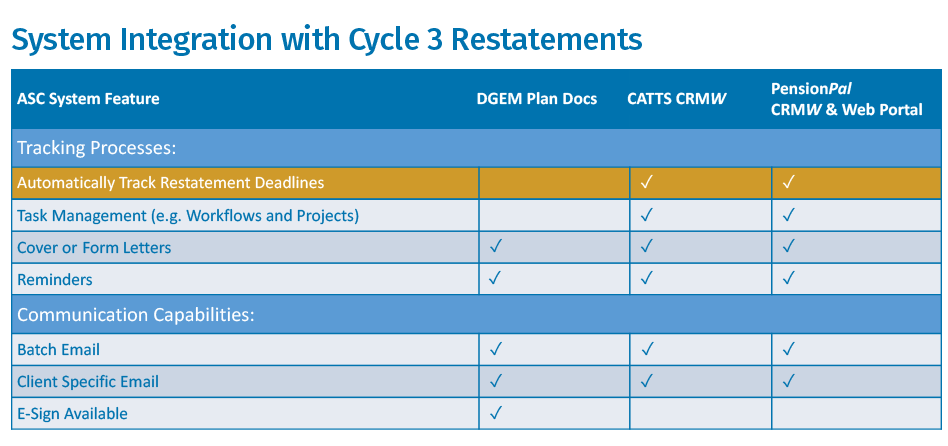 System Integration with Cycle 3 Restatements

| ASC System Feature | DGEM Plan Docs | CATTS CRMW | PensionPal CRMW & Web Portal |
|---|---|---|---|
| Tracking Processes: | | | |
| Automatically Track Restatement Deadlines | | ✓ | ✓ |
| Task Management (e.g. Workflows and Projects) | | ✓ | ✓ |
| Cover or Form Letters | ✓ | ✓ | ✓ |
| Reminders | ✓ | ✓ | ✓ |
| Communication Capabilities: | | | |
| Batch Email | ✓ | ✓ | ✓ |
| Client Specific Email | ✓ | ✓ | ✓ |
| E-Sign Available | ✓ | | |